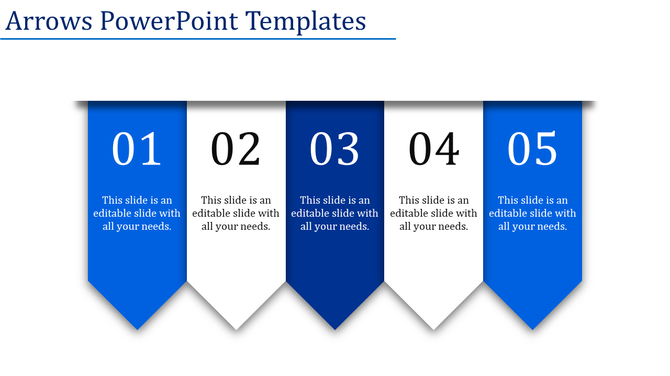 Arrows PowerPoint Templates

01

This slide is an editable slide with all your needs.

02

This slide is an editable slide with all your needs.

03

This slide is an editable slide with all your needs.

04

This slide is an editable slide with all your needs.

05

This slide is an editable slide with all your needs.